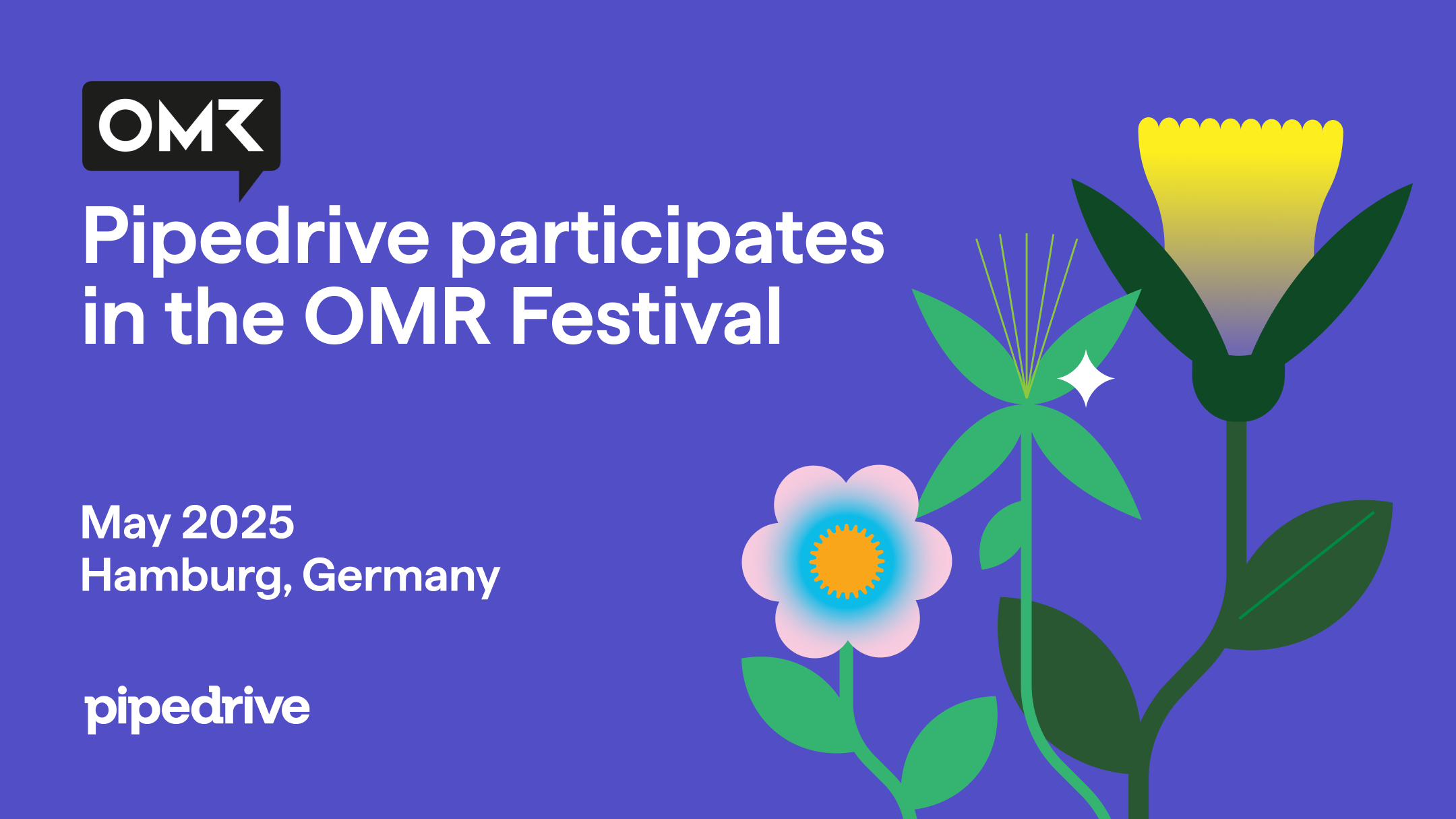 OMR

Pipedrive participates in the OMR Festival

May 2025
Hamburg, Germany

pipedrive